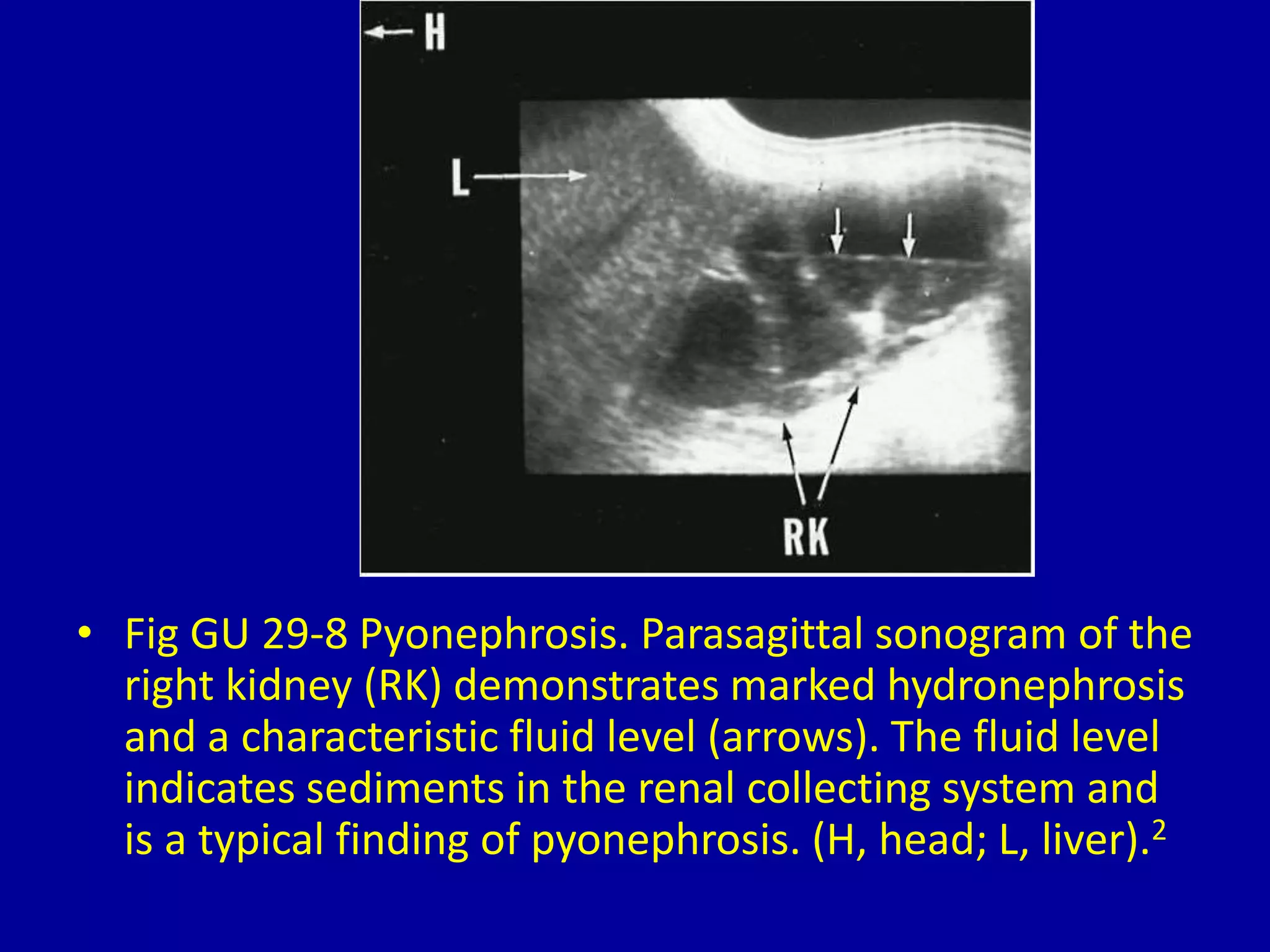 H

L

RK

• Fig GU 29-8 Pyonephrosis. Parasagittal sonogram of the right kidney (RK) demonstrates marked hydronephrosis and a characteristic fluid level (arrows). The fluid level indicates sediments in the renal collecting system and is a typical finding of pyonephrosis. (H, head; L, liver).$^2$